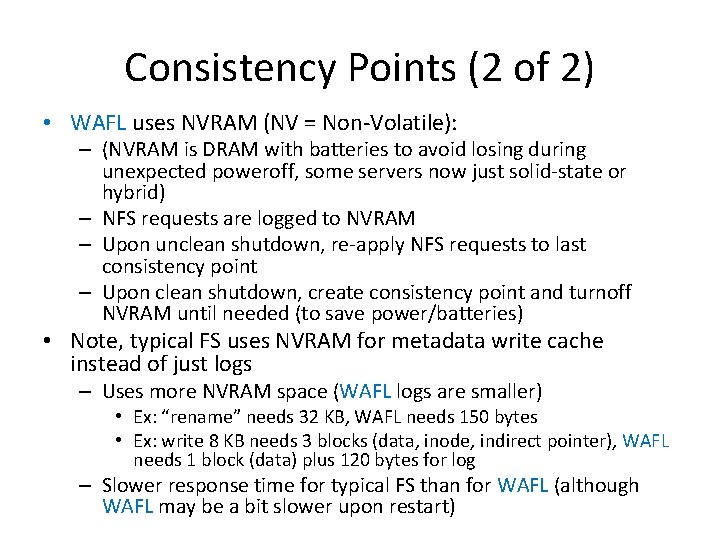 Consistency Points (2 of 2)

• WAFL uses NVRAM (NV = Non-Volatile):
  – (NVRAM is DRAM with batteries to avoid losing during unexpected poweroff, some servers now just solid-state or hybrid)
  – NFS requests are logged to NVRAM
  – Upon unclean shutdown, re-apply NFS requests to last consistency point
  – Upon clean shutdown, create consistency point and turnoff NVRAM until needed (to save power/batteries)
• Note, typical FS uses NVRAM for metadata write cache instead of just logs
  – Uses more NVRAM space (WAFL logs are smaller)
    • Ex: “rename” needs 32 KB, WAFL needs 150 bytes
    • Ex: write 8 KB needs 3 blocks (data, inode, indirect pointer), WAFL needs 1 block (data) plus 120 bytes for log
  – Slower response time for typical FS than for WAFL (although WAFL may be a bit slower upon restart)